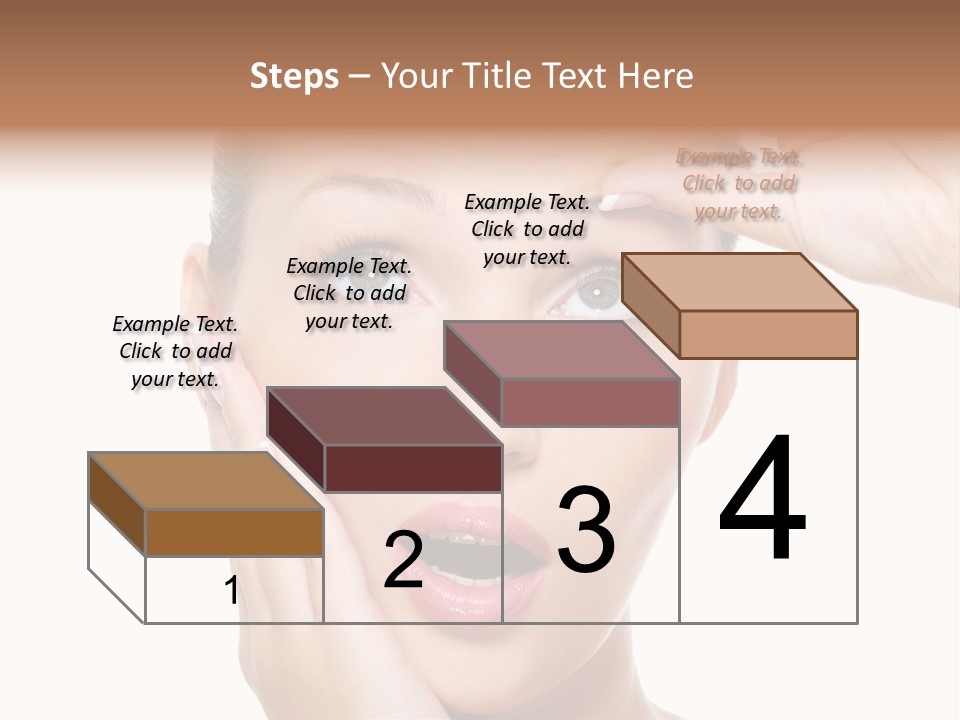 Steps – Your Title Text Here

Example Text. Click to add your text.

Example Text. Click to add your text.

Example Text. Click to add your text.

Example Text. Click to add your text.

1

2

3

4